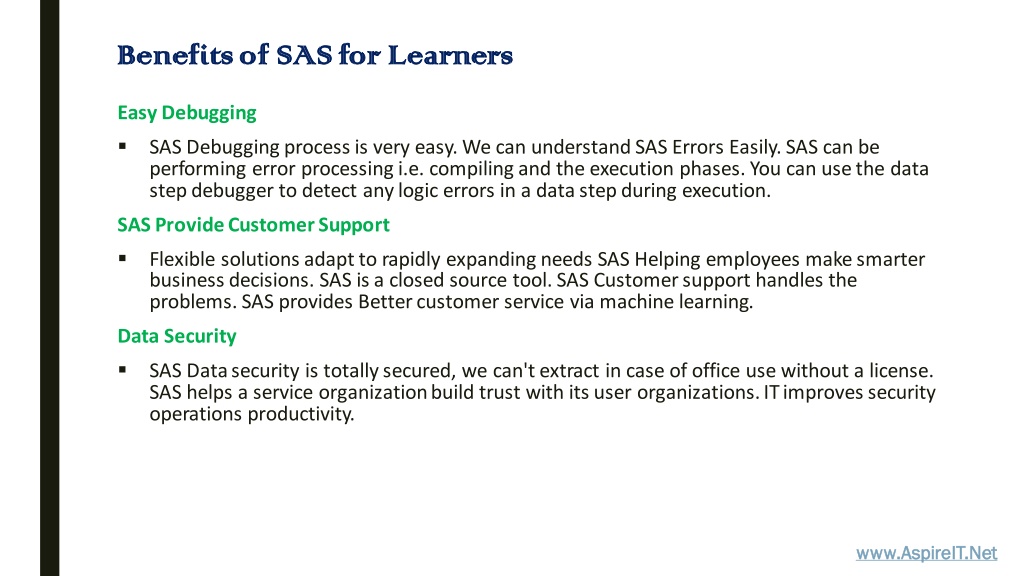 Benefits of SAS for Learners

Easy Debugging

▪ SAS Debugging process is very easy. We can understand SAS Errors Easily. SAS can be performing error processing i.e. compiling and the execution phases. You can use the data step debugger to detect any logic errors in a data step during execution.

SAS Provide Customer Support

▪ Flexible solutions adapt to rapidly expanding needs SAS Helping employees make smarter business decisions. SAS is a closed source tool. SAS Customer support handles the problems. SAS provides Better customer service via machine learning.

Data Security

▪ SAS Data security is totally secured, we can't extract in case of office use without a license. SAS helps a service organization build trust with its user organizations. IT improves security operations productivity.

www.AspireIT.Net